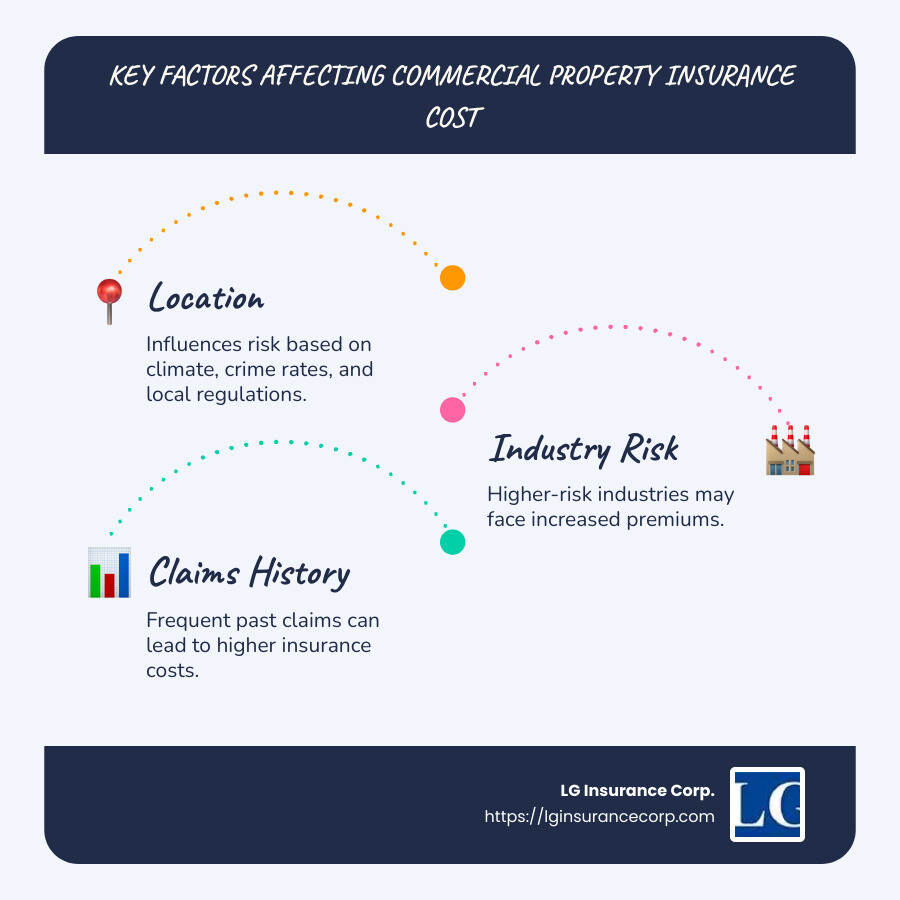 KEY FACTORS AFFECTING COMMERCIAL PROPERTY INSURANCE COST

Location

Influences risk based on climate, crime rates, and local regulations.

Industry Risk

Higher-risk industries may face increased premiums.

Claims History

Frequent past claims can lead to higher insurance costs.

LG Insurance Corp.
https://lginsurancecorp.com

LG